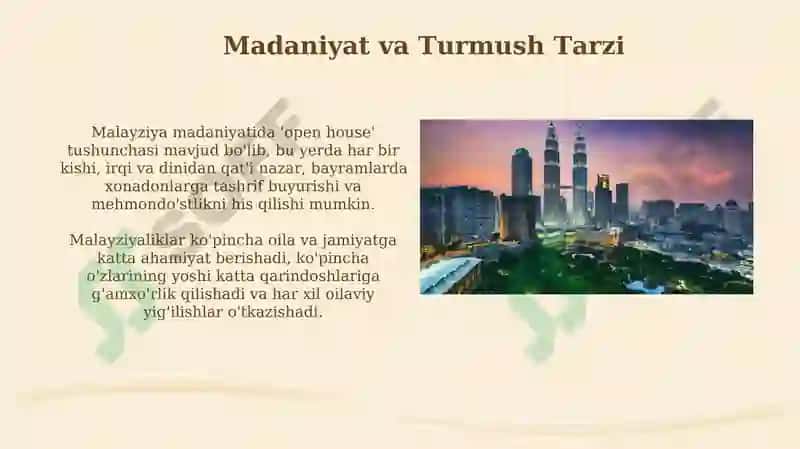 Madaniyat va Turmush Tarzi

Malayziya madaniyatida 'open house' tushunchasi mavjud bo'lib, bu yerda har bir kishi, irqi va dinidan qat'i nazar, bayramlarda xonadonlarga tashrif buyurishi va mehmondo'stlikni his qilishi mumkin.

Malayziyaliklar ko'pincha oila va jamiyatga katta ahamiyat berishadi, ko'pincha o'zlarining yoshi katta qarindoshlariga g'amxo'rlik qilishadi va har xil oilaviy yig'ilishlar o'tkazishadi.